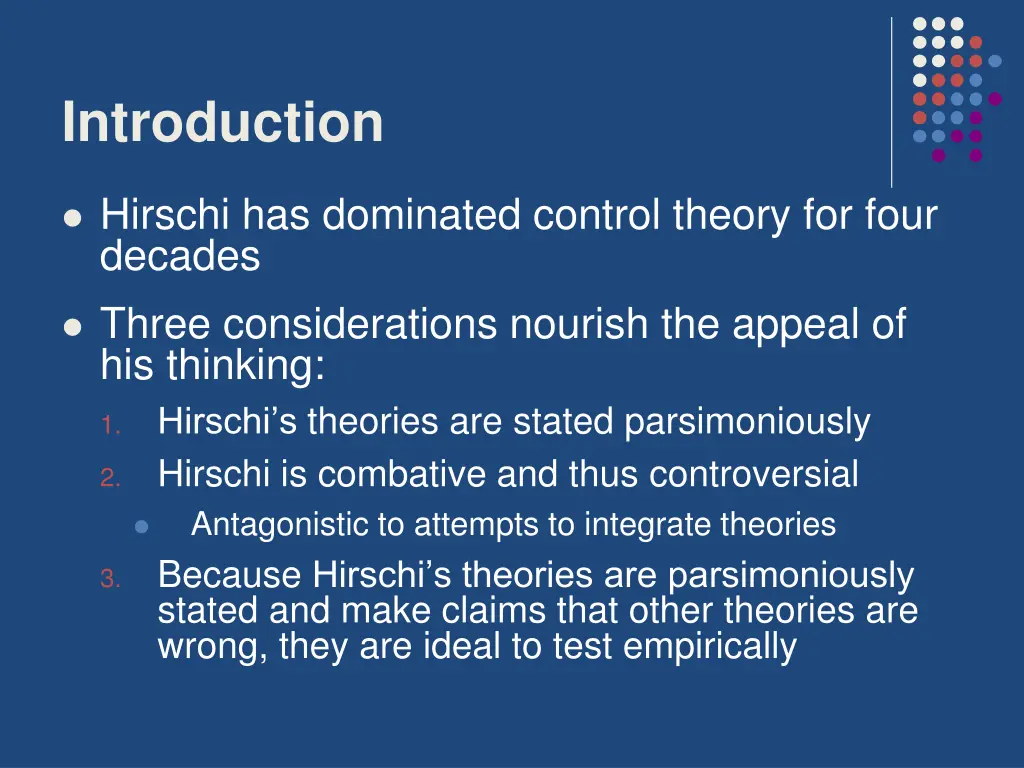 Introduction

- Hirschi has dominated control theory for four decades
- Three considerations nourish the appeal of his thinking:
  1. Hirschi’s theories are stated parsimoniously
  2. Hirschi is combative and thus controversial
     - Antagonistic to attempts to integrate theories
  3. Because Hirschi’s theories are parsimoniously stated and make claims that other theories are wrong, they are ideal to test empirically